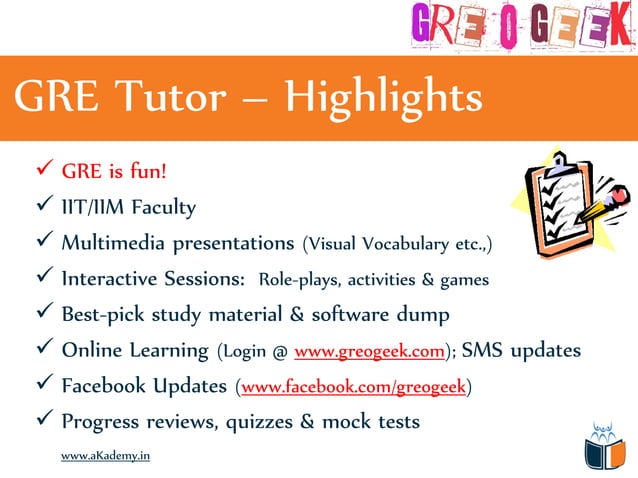 GRE O GEEK

GRE Tutor – Highlights

✓ GRE is fun!
✓ IIT/IIM Faculty
✓ Multimedia presentations (Visual Vocabulary etc.,)
✓ Interactive Sessions: Role-plays, activities & games
✓ Best-pick study material & software dump
✓ Online Learning (Login @ www.greogeek.com); SMS updates
✓ Facebook Updates (www.facebook.com/greogeek)
✓ Progress reviews, quizzes & mock tests

www.aKademy.in